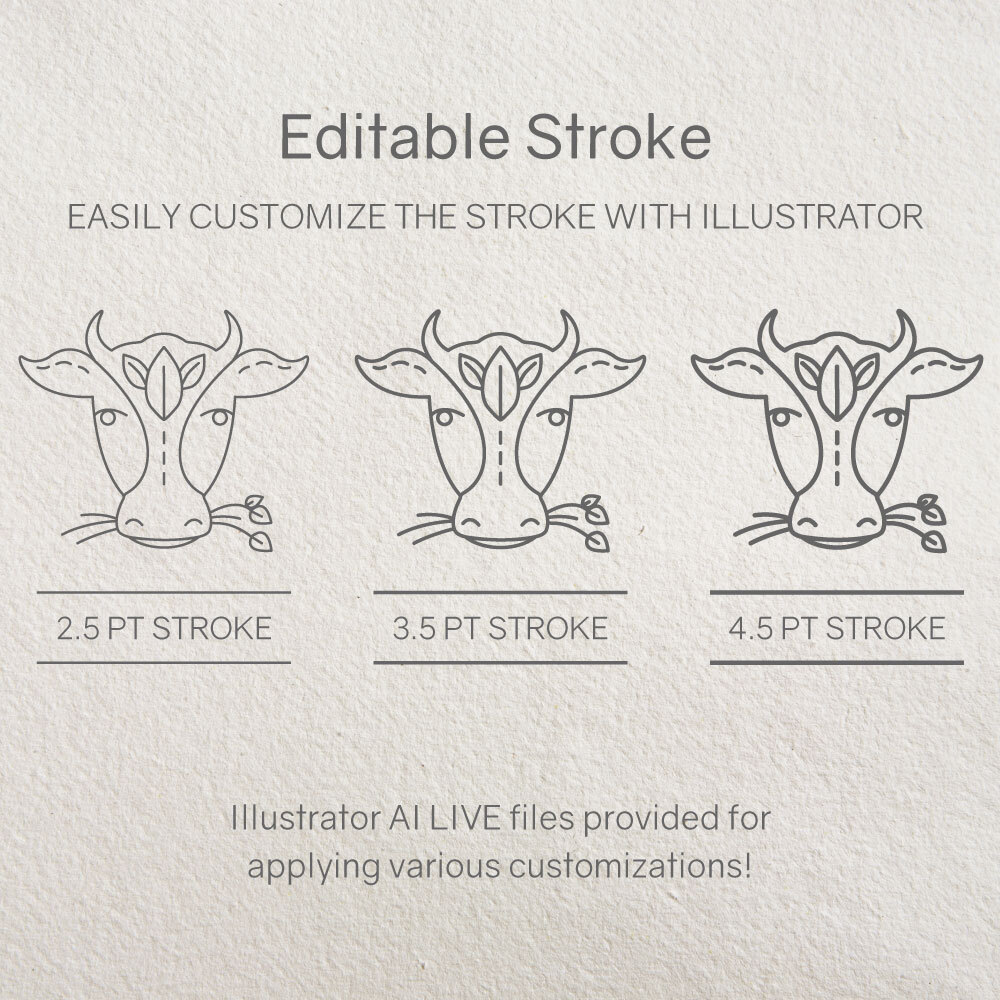 Editable Stroke

EASILY CUSTOMIZE THE STROKE WITH ILLUSTRATOR

2.5 PT STROKE

3.5 PT STROKE

4.5 PT STROKE

Illustrator AI LIVE files provided for applying various customizations!